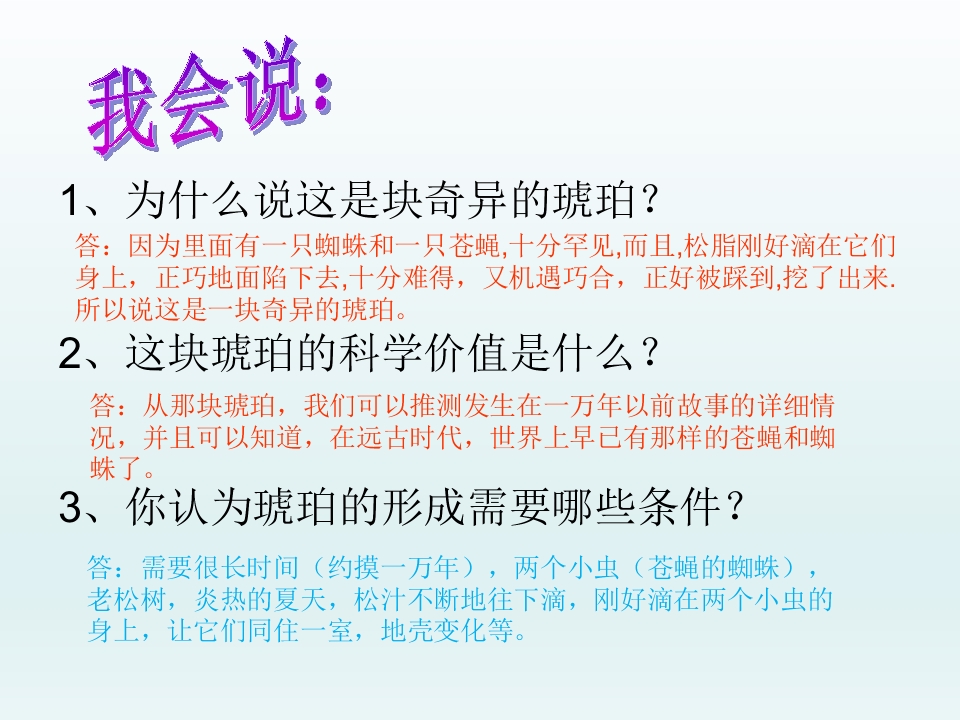 我会说:

1、为什么说这是块奇异的琥珀?

答：因为里面有一只蜘蛛和一只苍蝇,十分罕见,而且,松脂刚好滴在它们身上，正巧地面陷下去,十分难得，又机遇巧合，正好被踩到,挖了出来.所以说这是一块奇异的琥珀。

2、这块琥珀的科学价值是什么?

答：从那块琥珀，我们可以推测发生在一万年以前故事的详细情况，并且可以知道，在远古时代，世界上早已有那样的苍蝇和蜘蛛了。

3、你认为琥珀的形成需要哪些条件?

答：需要很长时间（约摸一万年），两个小虫（苍蝇的蜘蛛），老松树，炎热的夏天，松汁不断地往下滴，刚好滴在两个小虫的身上，让它们同住一室，地壳变化等。